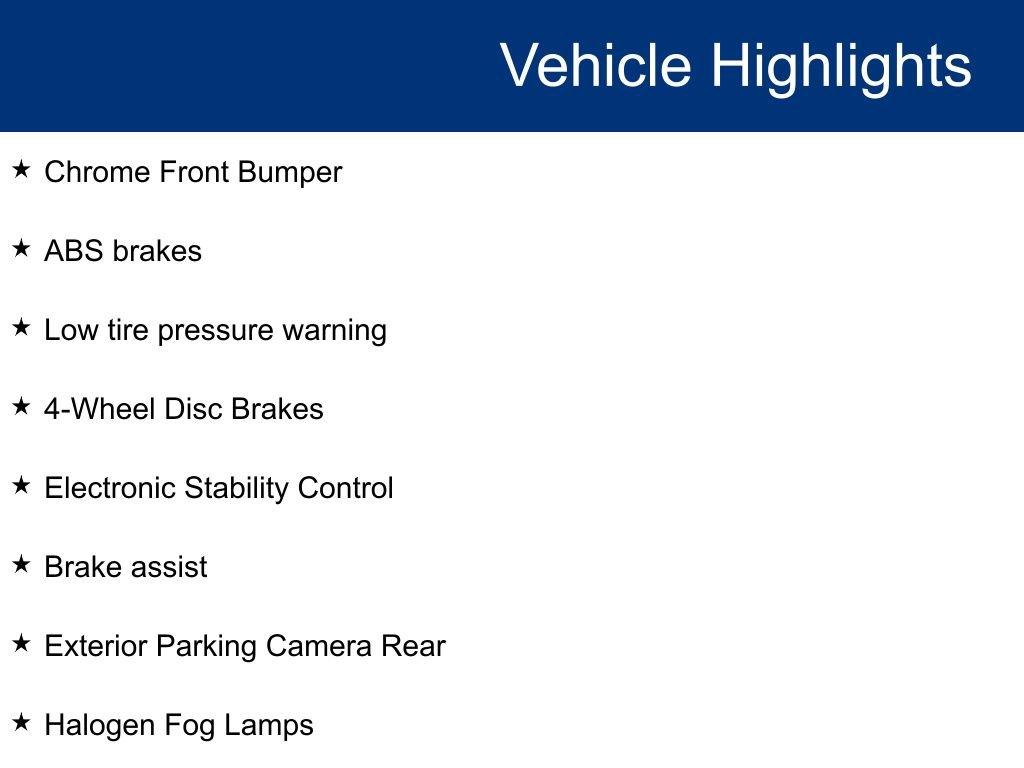 Vehicle Highlights

★ Chrome Front Bumper

★ ABS brakes

★ Low tire pressure warning

★ 4-Wheel Disc Brakes

★ Electronic Stability Control

★ Brake assist

★ Exterior Parking Camera Rear

★ Halogen Fog Lamps